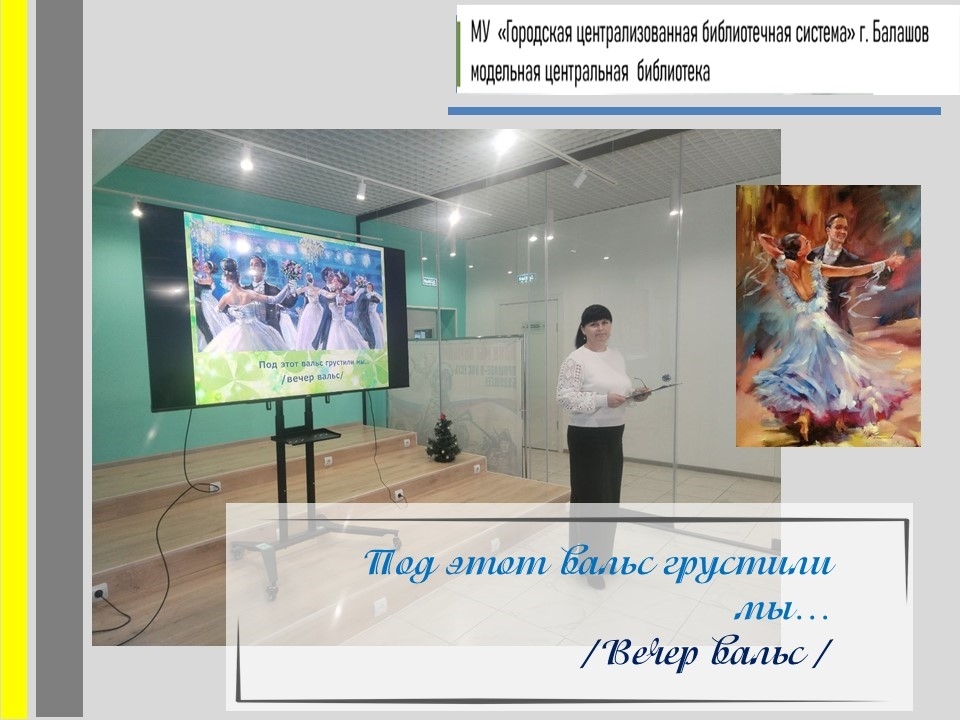 МУ «Городская централизованная библиотечная система» г. Балашов
модельная центральная библиотека

Под этот вальс грустили мы...
/вечер вальс/

Под этот вальс грустили мы...
/Вечер вальс/